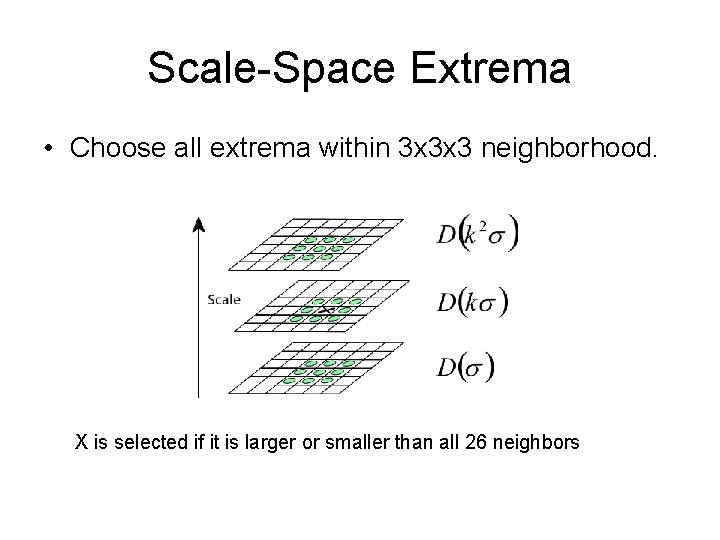 Scale-Space Extrema

• Choose all extrema within 3x3x3 neighborhood.

Scale

$D(k^2\sigma)$

$D(k\sigma)$

$D(\sigma)$

X is selected if it is larger or smaller than all 26 neighbors